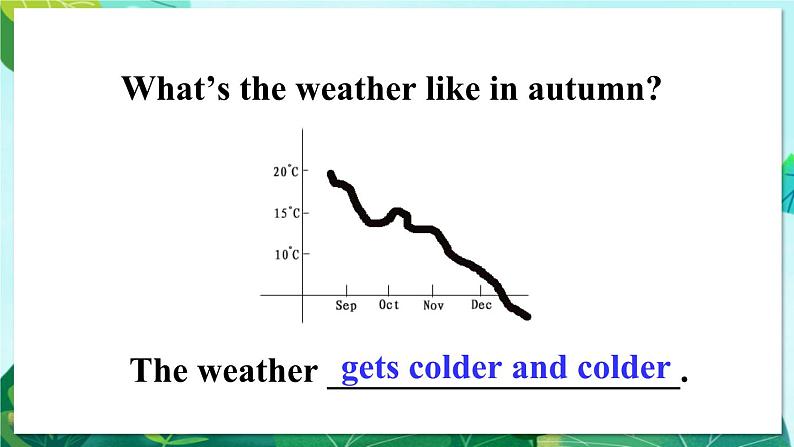 What's the weather like in autumn?

20°C
15°C
10°C
Sep Oct Nov Dec

The weather gets colder and colder.